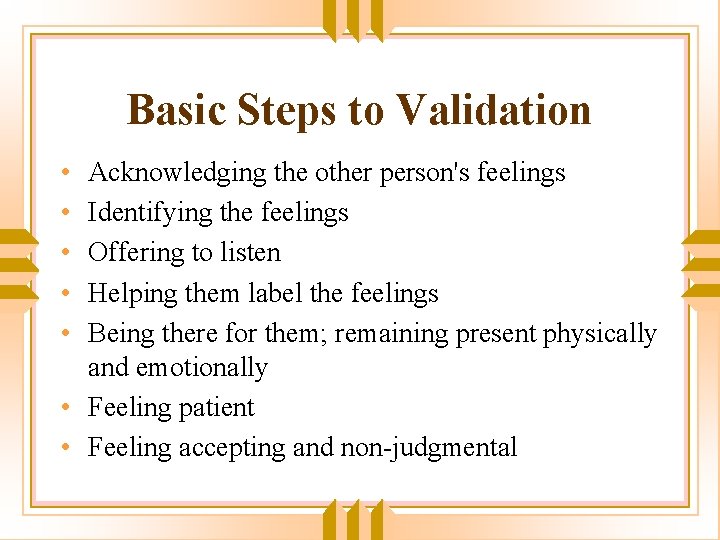 Basic Steps to Validation

• Acknowledging the other person's feelings
• Identifying the feelings
• Offering to listen
• Helping them label the feelings
• Being there for them; remaining present physically and emotionally
• Feeling patient
• Feeling accepting and non-judgmental